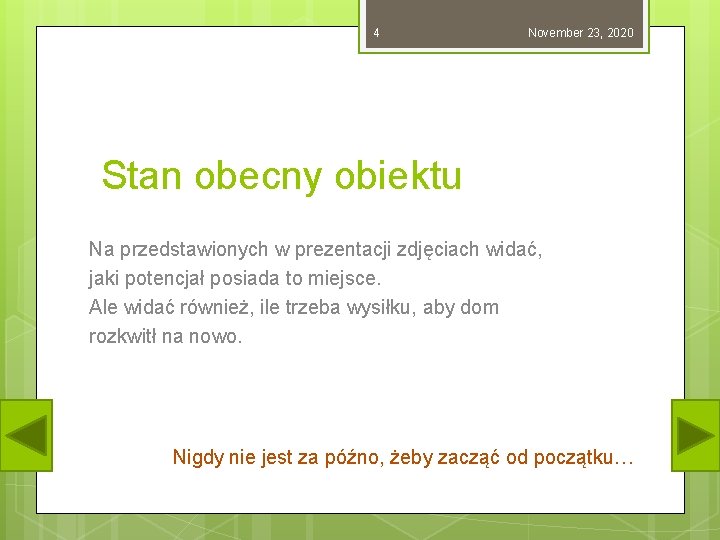 4

November 23, 2020

Stan obecny obiektu

Na przedstawionych w prezentacji zdjęciach widać, jaki potencjał posiada to miejsce.
Ale widać również, ile trzeba wysiłku, aby dom rozkwitł na nowo.

Nigdy nie jest za późno, żeby zacząć od początku…